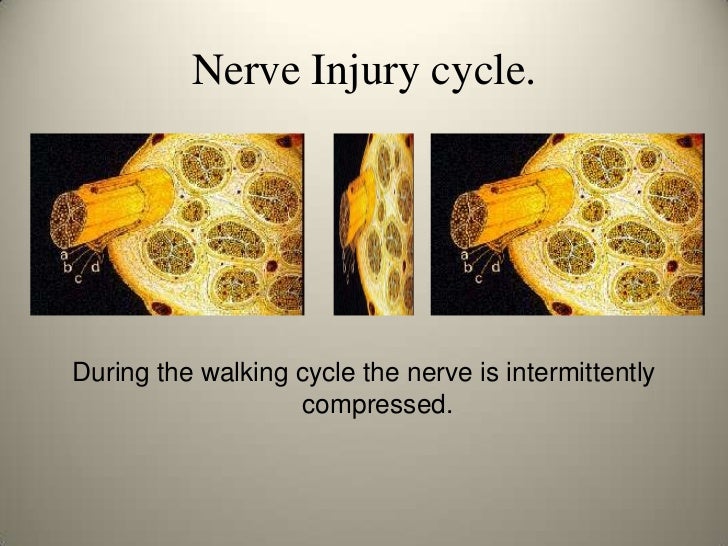 Nerve Injury cycle.

a b c d

a b c d

During the walking cycle the nerve is intermittently compressed.